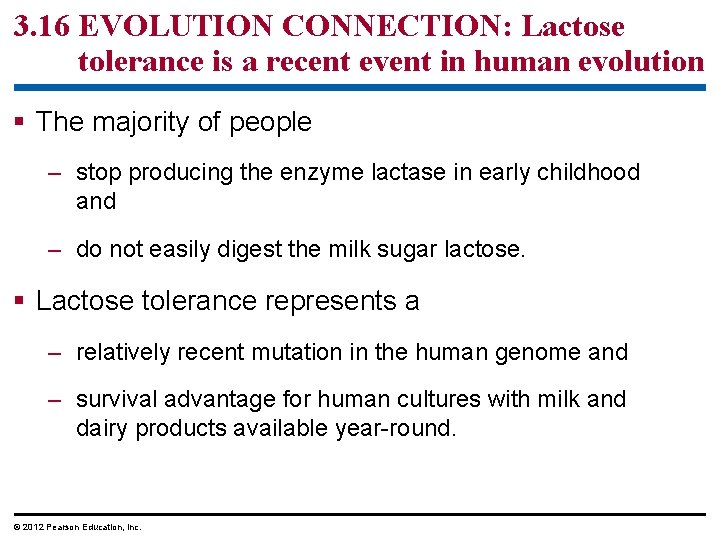 3.16 EVOLUTION CONNECTION: Lactose tolerance is a recent event in human evolution

▪ The majority of people

– stop producing the enzyme lactase in early childhood and

– do not easily digest the milk sugar lactose.

▪ Lactose tolerance represents a

– relatively recent mutation in the human genome and

– survival advantage for human cultures with milk and dairy products available year-round.

© 2012 Pearson Education, Inc.